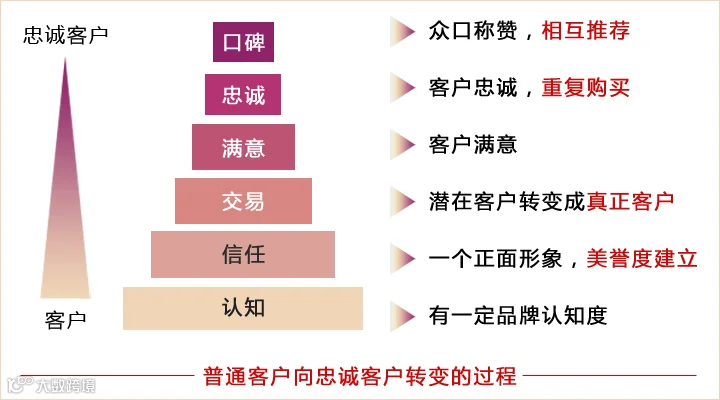 忠诚客户

客户

口碑
忠诚
满意
交易
信任
认知

众口称赞，相互推荐
客户忠诚，重复购买
客户满意
潜在客户转变成真正客户
一个正面形象，美誉度建立
有一定品牌认知度

普通客户向忠诚客户转变的过程

大数跨境